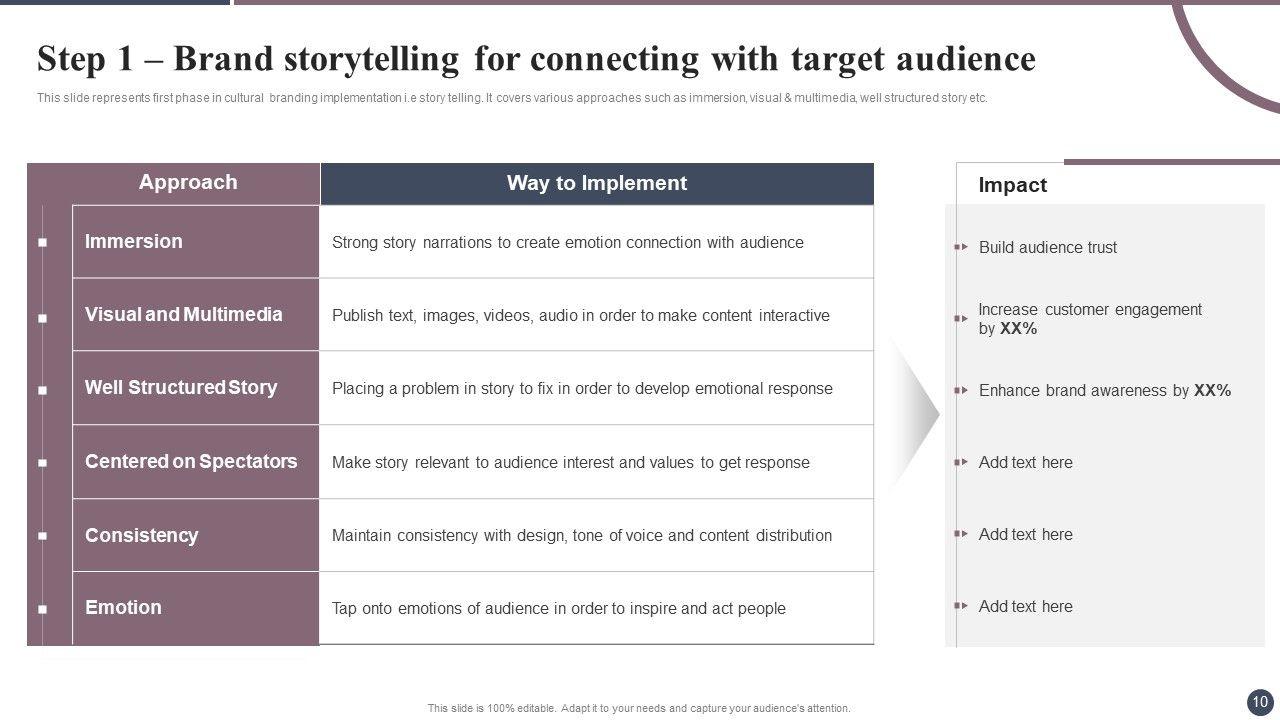 Step 1 – Brand storytelling for connecting with target audience

This slide represents first phase in cultural branding implementation i.e story telling. It covers various approaches such as immersion, visual & multimedia, well structured story etc.

| Approach | Way to Implement |
|---|---|
| Immersion | Strong story narrations to create emotion connection with audience |
| Visual and Multimedia | Publish text, images, videos, audio in order to make content interactive |
| Well Structured Story | Placing a problem in story to fix in order to develop emotional response |
| Centered on Spectators | Make story relevant to audience interest and values to get response |
| Consistency | Maintain consistency with design, tone of voice and content distribution |
| Emotion | Tap onto emotions of audience in order to inspire and act people |

Impact

Build audience trust

Increase customer engagement by XX%

Enhance brand awareness by XX%

Add text here

Add text here

Add text here

This slide is 100% editable. Adapt it to your needs and capture your audience's attention.

10